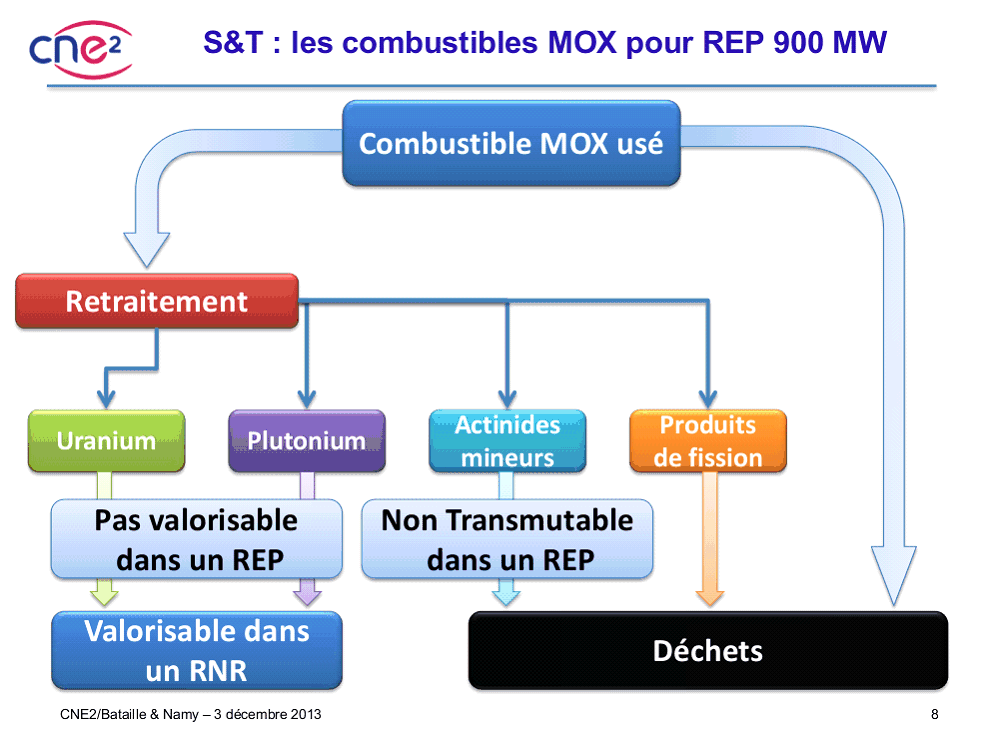 cne²

S&T : les combustibles MOX pour REP 900 MW

Combustible MOX usé

Retraitement

Uranium

Plutonium

Actinides mineurs

Produits de fission

Pas valorisable dans un REP

Non Transmutable dans un REP

Valorisable dans un RNR

Déchets

CNE2/Bataille & Namy – 3 décembre 2013

8